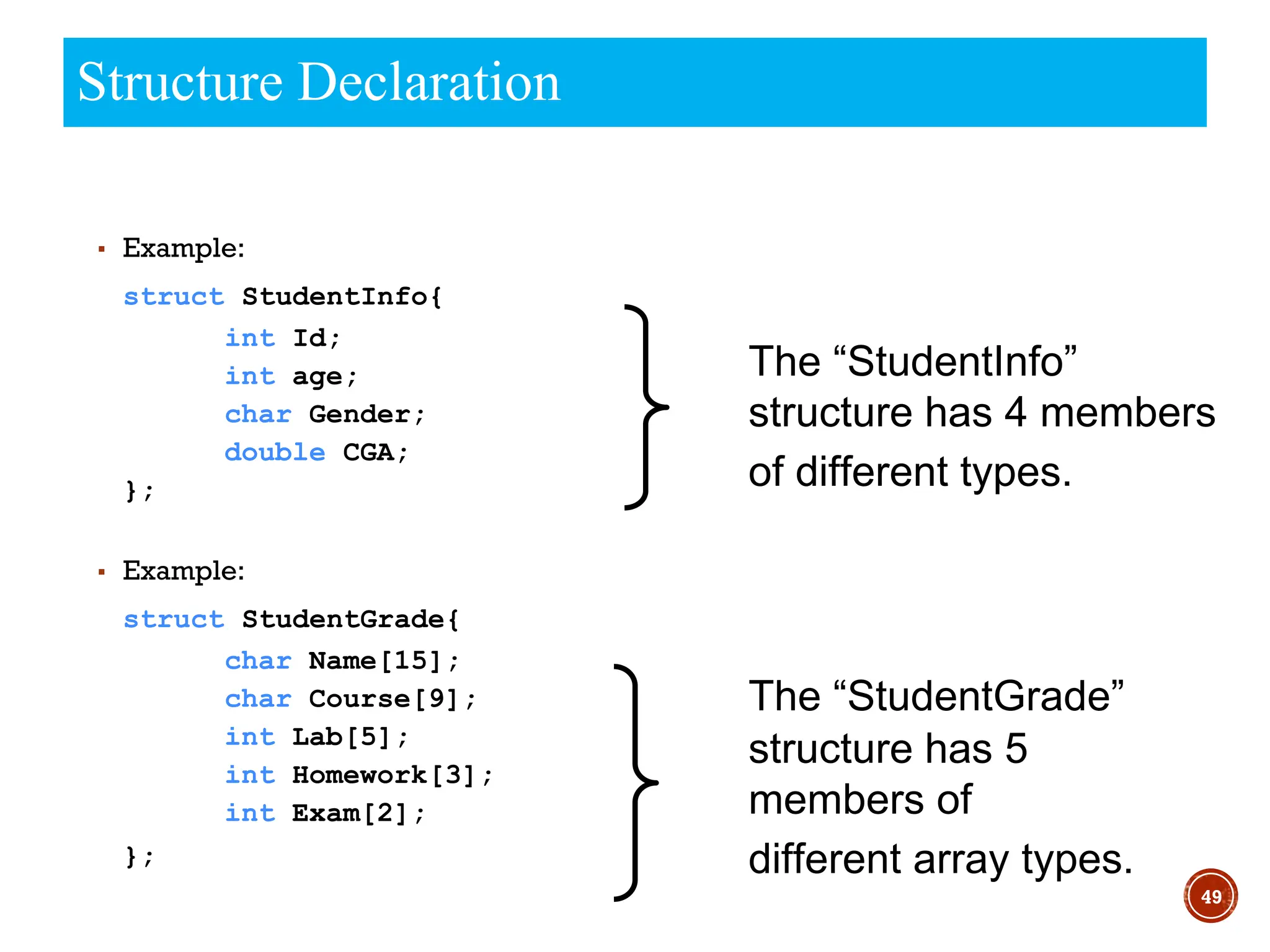 Structure Declaration

▪ Example:

struct StudentInfo{
int Id;
int age;
char Gender;
double CGA;
};

The “StudentInfo” structure has 4 members of different types.

▪ Example:

struct StudentGrade{
char Name[15];
char Course[9];
int Lab[5];
int Homework[3];
int Exam[2];
};

The “StudentGrade” structure has 5 members of different array types.

49